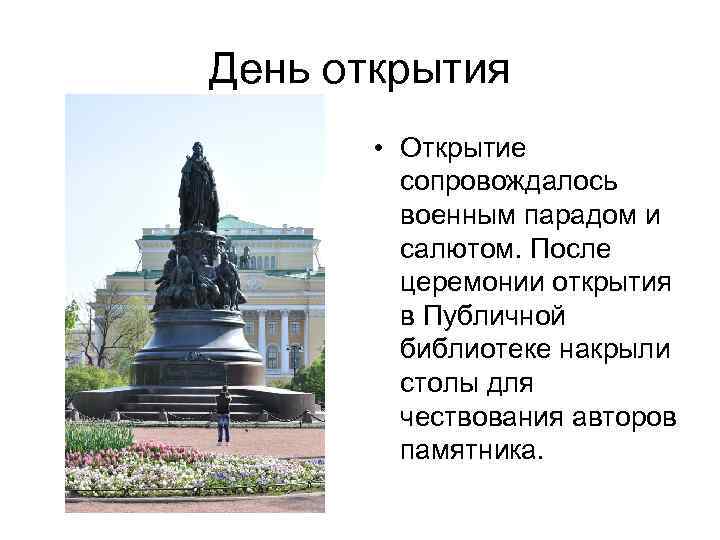 День открытия

• Открытие сопровождалось военным парадом и салютом. После церемонии открытия в Публичной библиотеке накрыли столы для чествования авторов памятника.